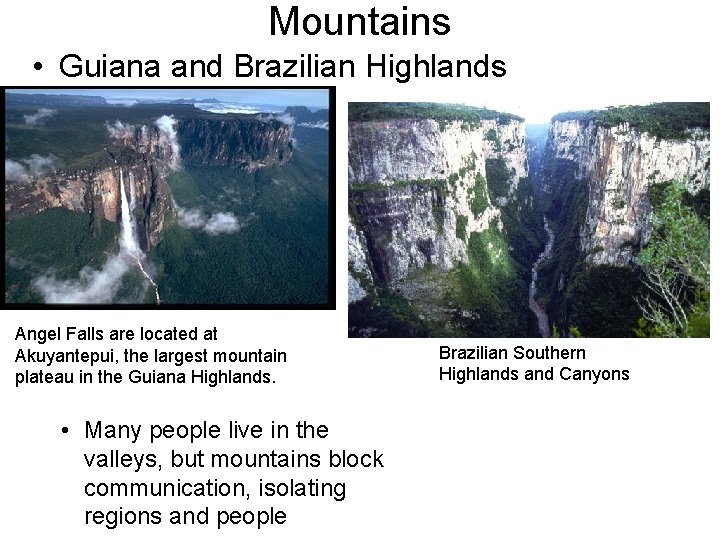 Mountains

• Guiana and Brazilian Highlands

Angel Falls are located at Akuyantepui, the largest mountain plateau in the Guiana Highlands.

Brazilian Southern Highlands and Canyons

• Many people live in the valleys, but mountains block communication, isolating regions and people